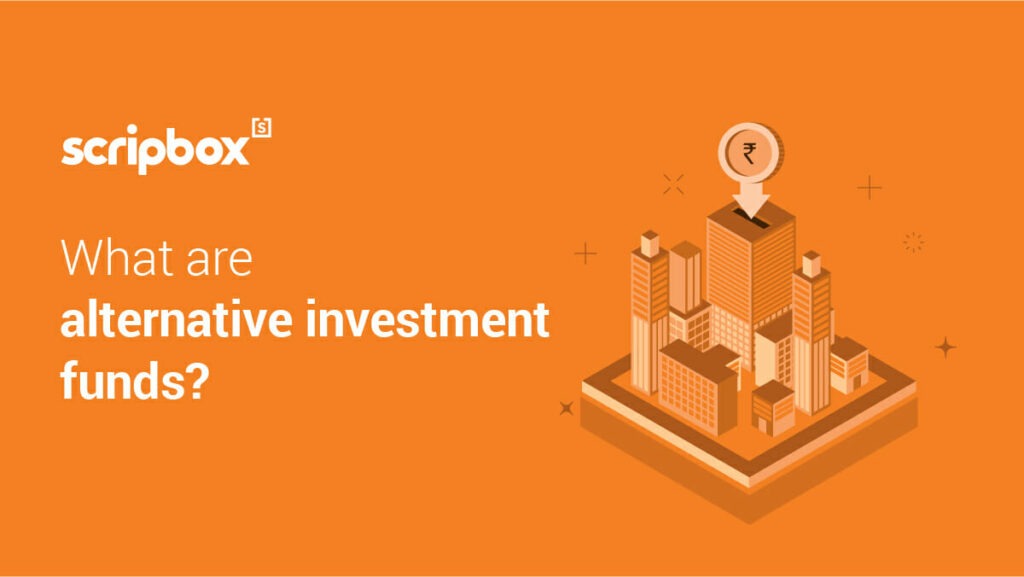 scripbox [s]

What are
alternative investment funds?

₹